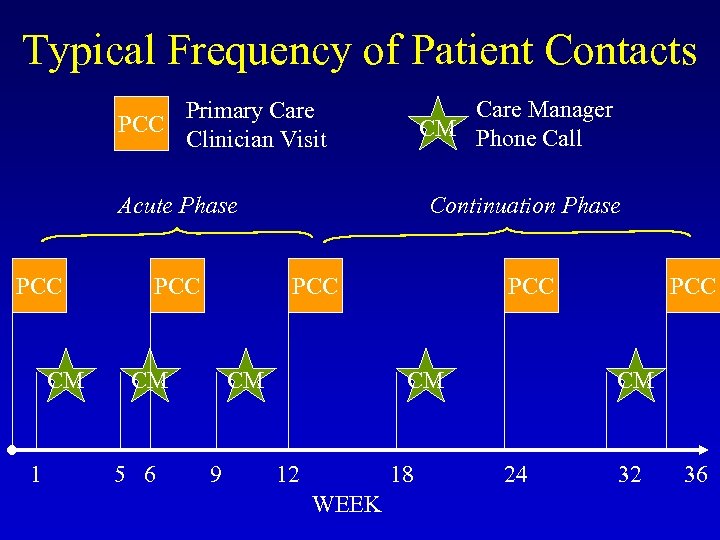 Typical Frequency of Patient Contacts

PCC Primary Care Clinician Visit

CM Care Manager Phone Call

Acute Phase

Continuation Phase

PCC PCC PCC PCC PCC

CM CM CM CM CM

1 5 6 9 12 18 24 32 36

WEEK